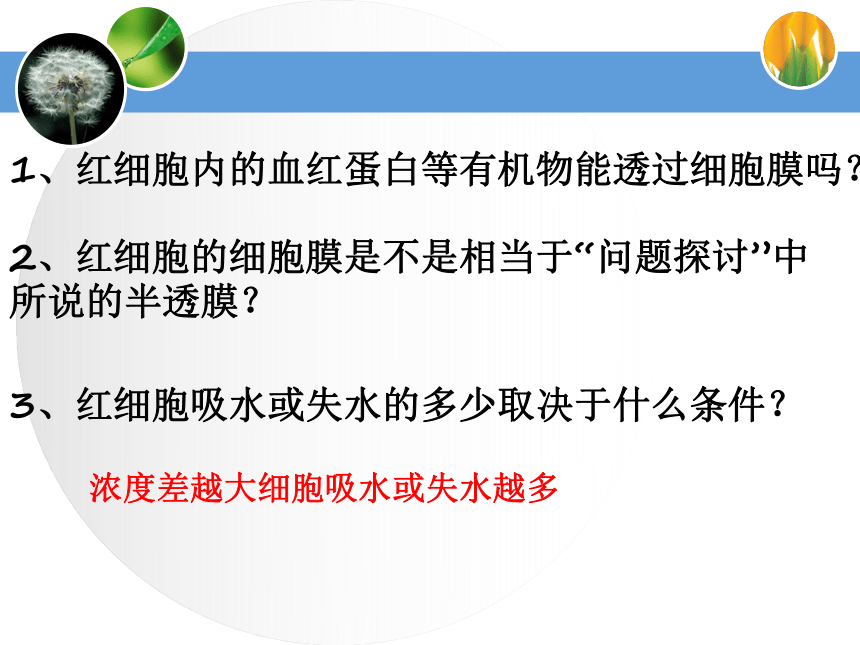 1、红细胞内的血红蛋白等有机物能透过细胞膜吗？

2、红细胞的细胞膜是不是相当于“问题探讨”中所说的半透膜？

3、红细胞吸水或失水的多少取决于什么条件？

浓度差越大细胞吸水或失水越多